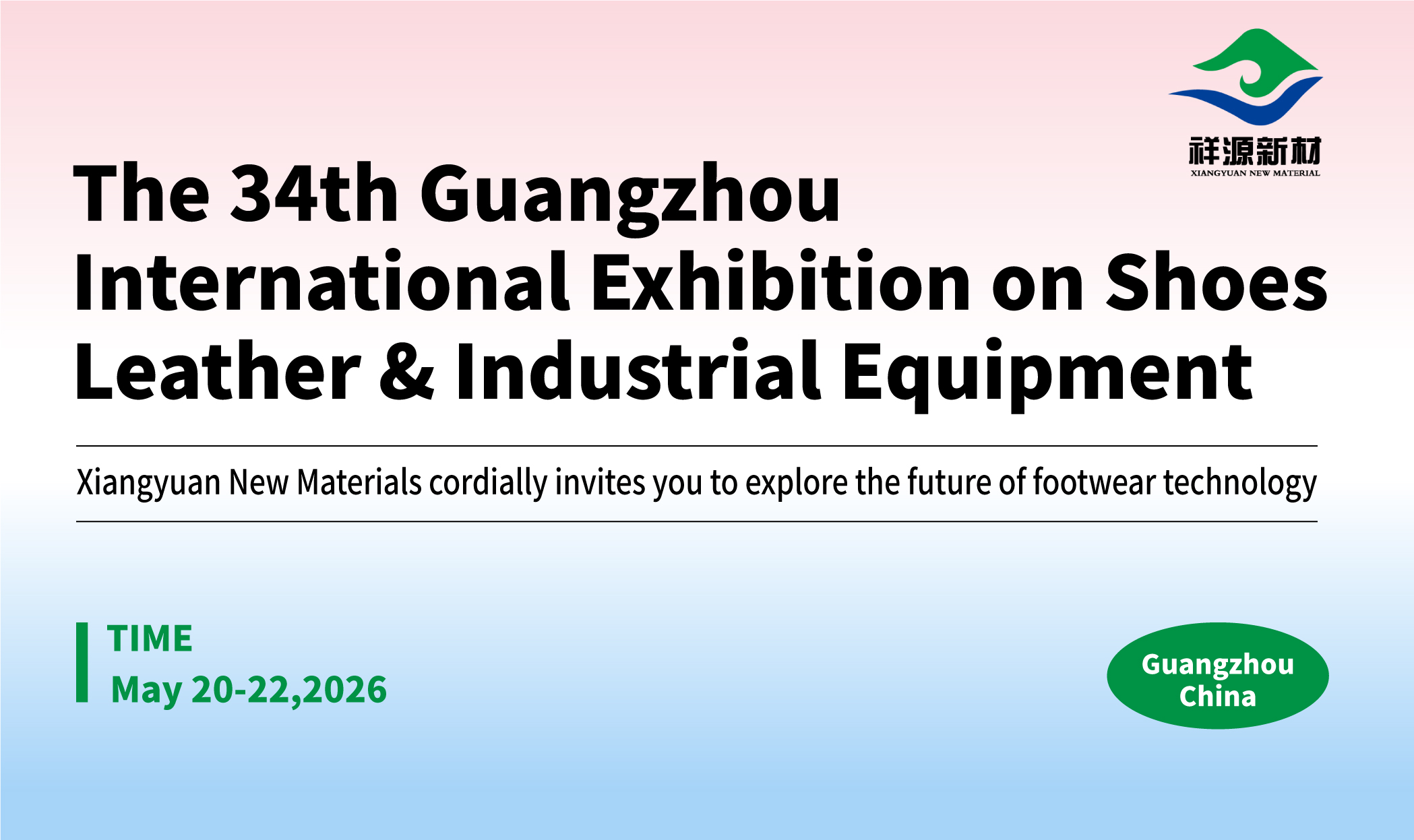 祥源新材
XIANGYUAN NEW MATERIAL

The 34th Guangzhou International Exhibition on Shoes Leather & Industrial Equipment

Xiangyuan New Materials cordially invites you to explore the future of footwear technology

TIME
May 20-22,2026

Guangzhou
China